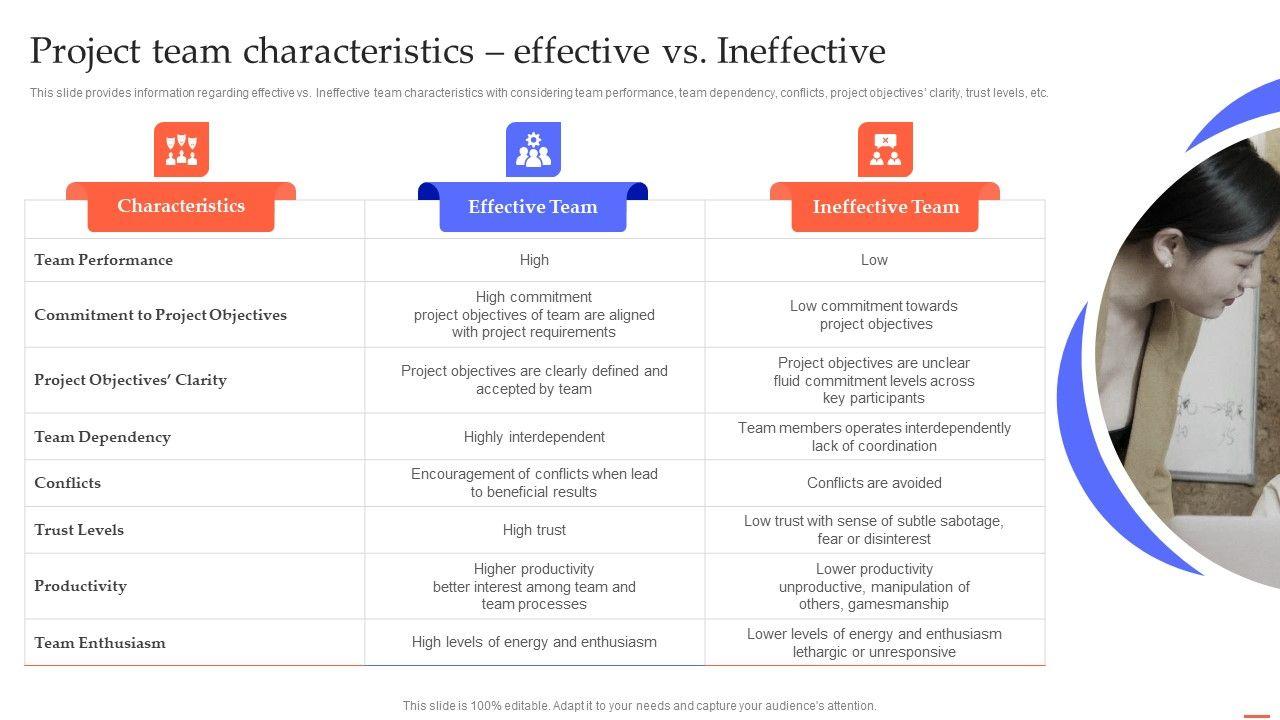 Project team characteristics – effective vs. Ineffective

This slide provides information regarding effective vs. Ineffective team characteristics with considering team performance, team dependency, conflicts, project objectives' clarity, trust levels, etc.

| Characteristics | Effective Team | Ineffective Team |
|---|---|---|
| Team Performance | High | Low |
| Commitment to Project Objectives | High commitment project objectives of team are aligned with project requirements | Low commitment towards project objectives |
| Project Objectives' Clarity | Project objectives are clearly defined and accepted by team | Project objectives are unclear fluid commitment levels across key participants |
| Team Dependency | Highly interdependent | Team members operates interdependently lack of coordination |
| Conflicts | Encouragement of conflicts when lead to beneficial results | Conflicts are avoided |
| Trust Levels | High trust | Low trust with sense of subtle sabotage, fear or disinterest |
| Productivity | Higher productivity better interest among team and team processes | Lower productivity unproductive, manipulation of others, gamesmanship |
| Team Enthusiasm | High levels of energy and enthusiasm | Lower levels of energy and enthusiasm lethargic or unresponsive |

This slide is 100% editable. Adapt it to your needs and capture your audience's attention.